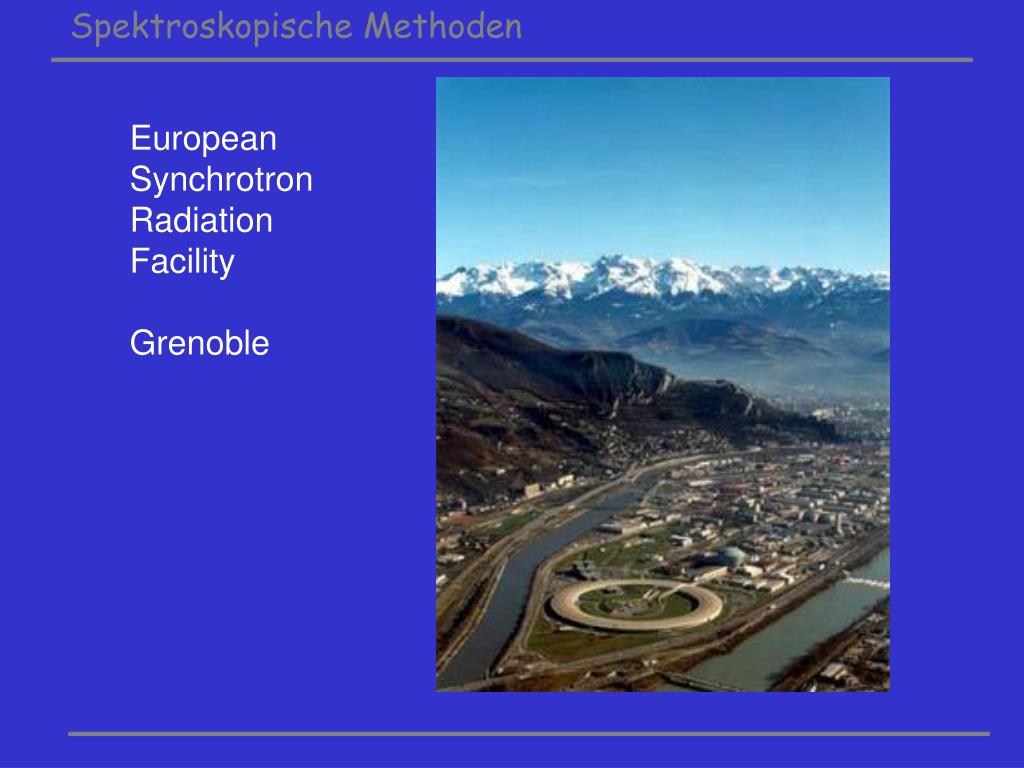 Spektroskopische Methoden

European Synchrotron Radiation Facility

Grenoble